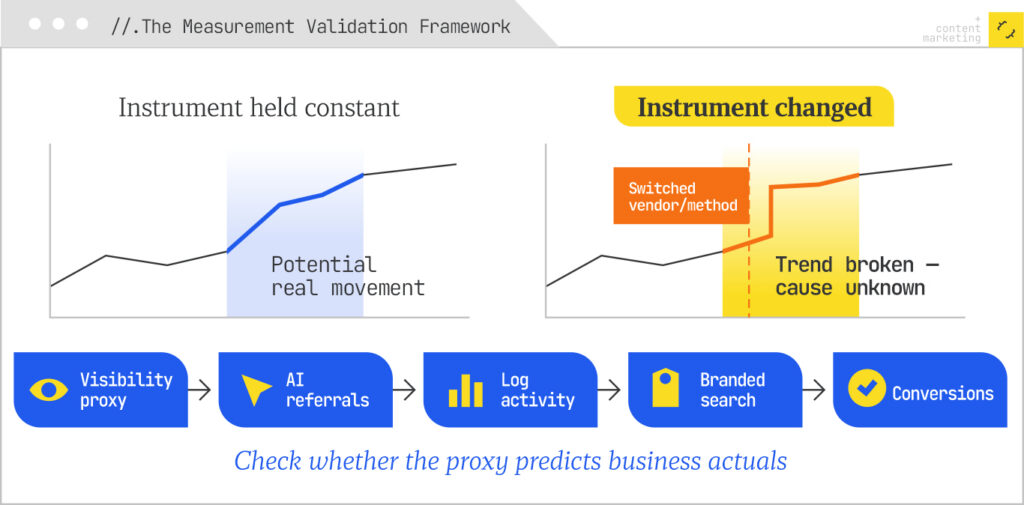 //.The Measurement Validation Framework

content marketing

Instrument held constant

Potential real movement

Instrument changed

Switched vendor/method

Trend broken — cause unknown

Visibility proxy

AI referrals

Log activity

Branded search

Conversions

Check whether the proxy predicts business actuals